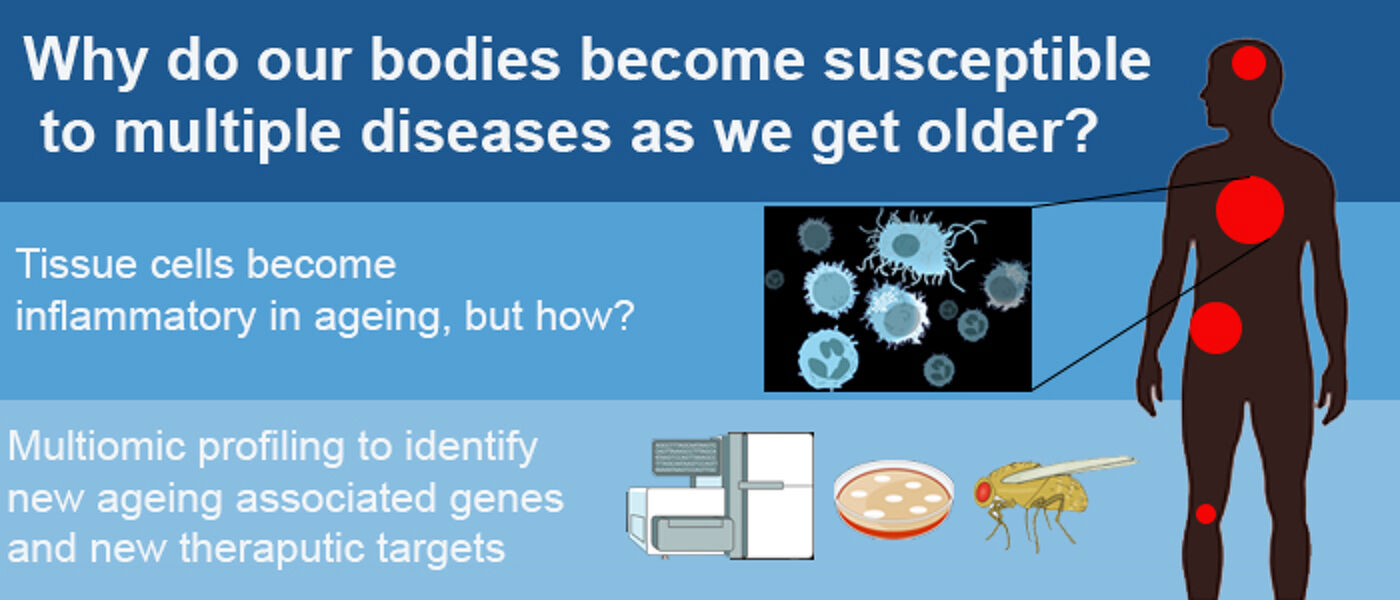 Why do our bodies become susceptible to multiple diseases as we get older?

Tissue cells become inflammatory in ageing, but how?

Multiomic profiling to identify new ageing associated genes and new theraputic targets